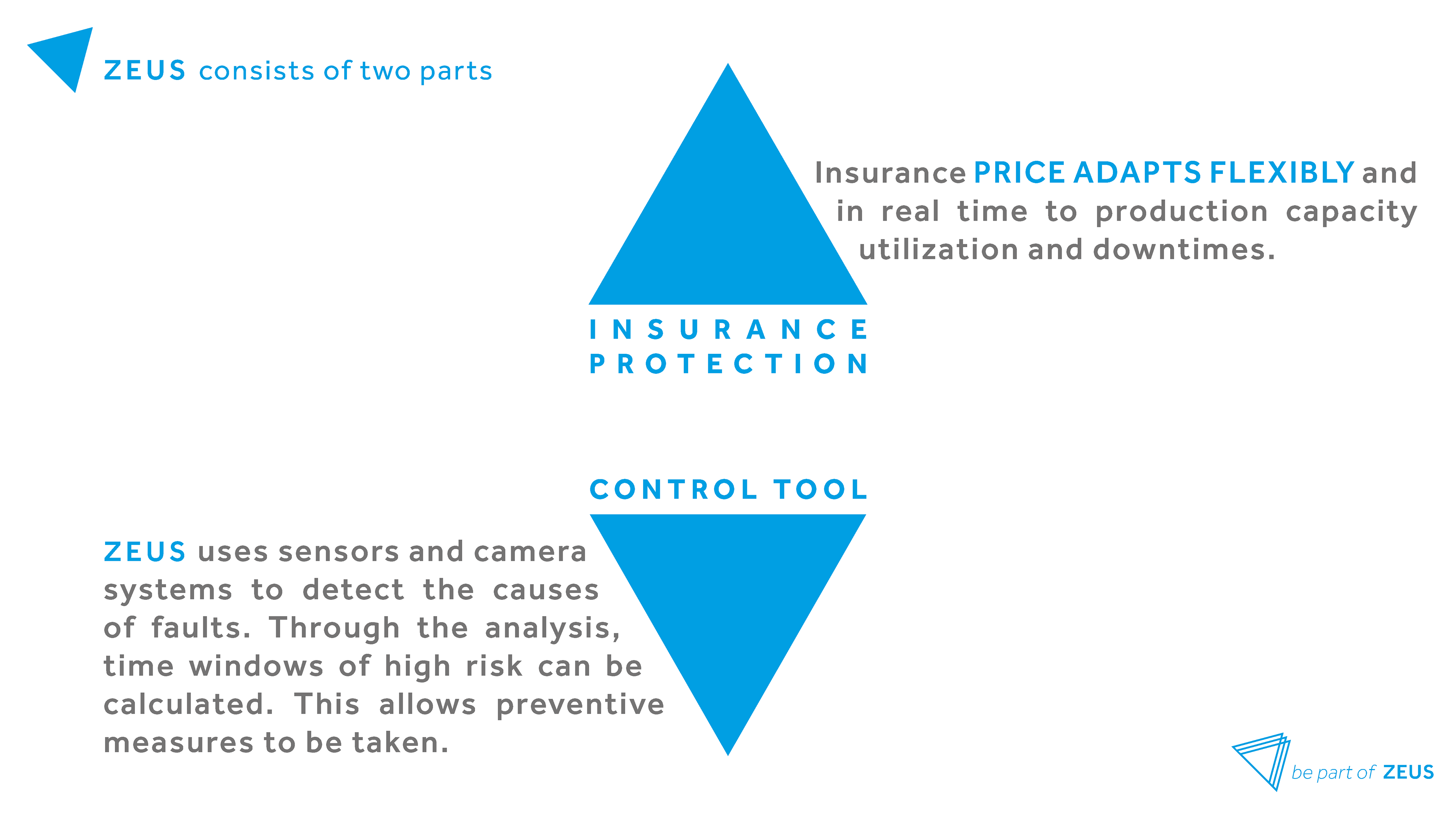 ZEUS consists of two parts

Insurance PRICE ADAPTS FLEXIBLY and in real time to production capacity utilization and downtimes.

INSURANCE PROTECTION

CONTROL TOOL

ZEUS uses sensors and camera systems to detect the causes of faults. Through the analysis, time windows of high risk can be calculated. This allows preventive measures to be taken.

be part of ZEUS